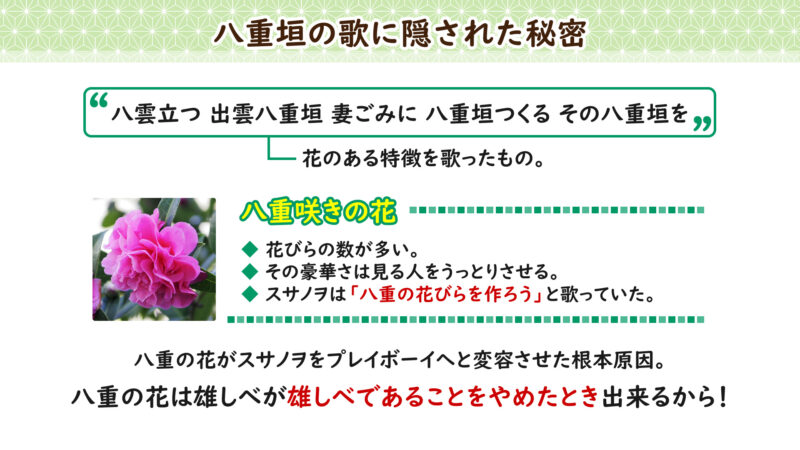 八重垣の歌に隠された秘密

“八雲立つ 出雲八重垣 妻ごみに 八重垣つくる その八重垣を”

花のある特徴を歌ったもの。

八重咲きの花

◆ 花びらの数が多い。
◆ その豪華さは見る人をうっとりさせる。
◆ スサノヲは「八重の花びらを作ろう」と歌っていた。

八重の花がスサノヲをプレイボーイへと変容させた根本原因。

八重の花は雄しべが雄しべであることをやめたとき出来るから！